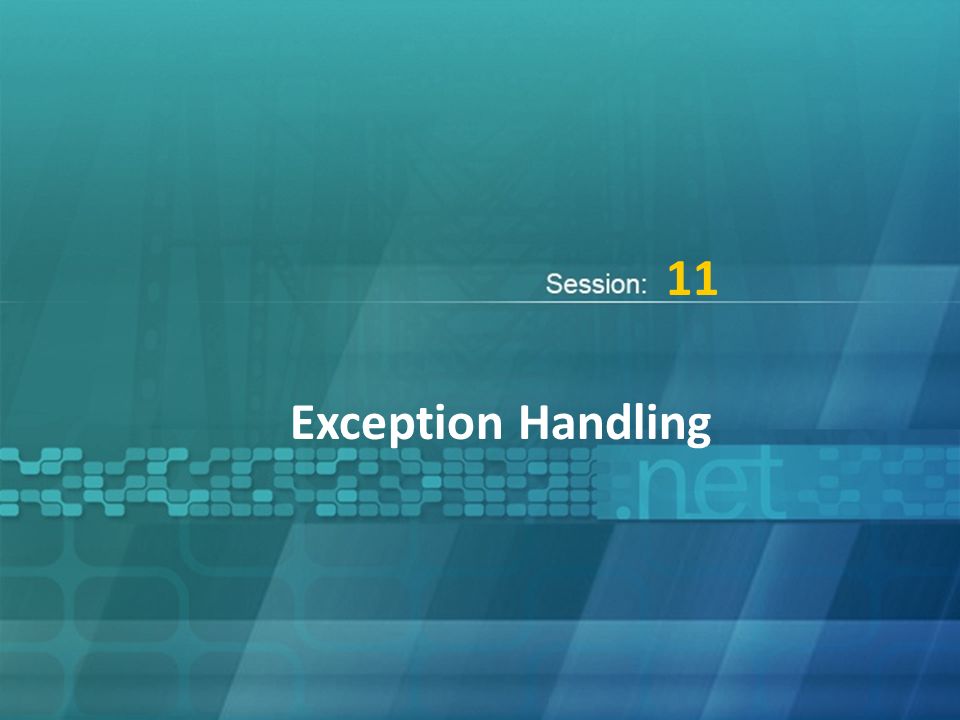 Session: 11

Exception Handling

.net